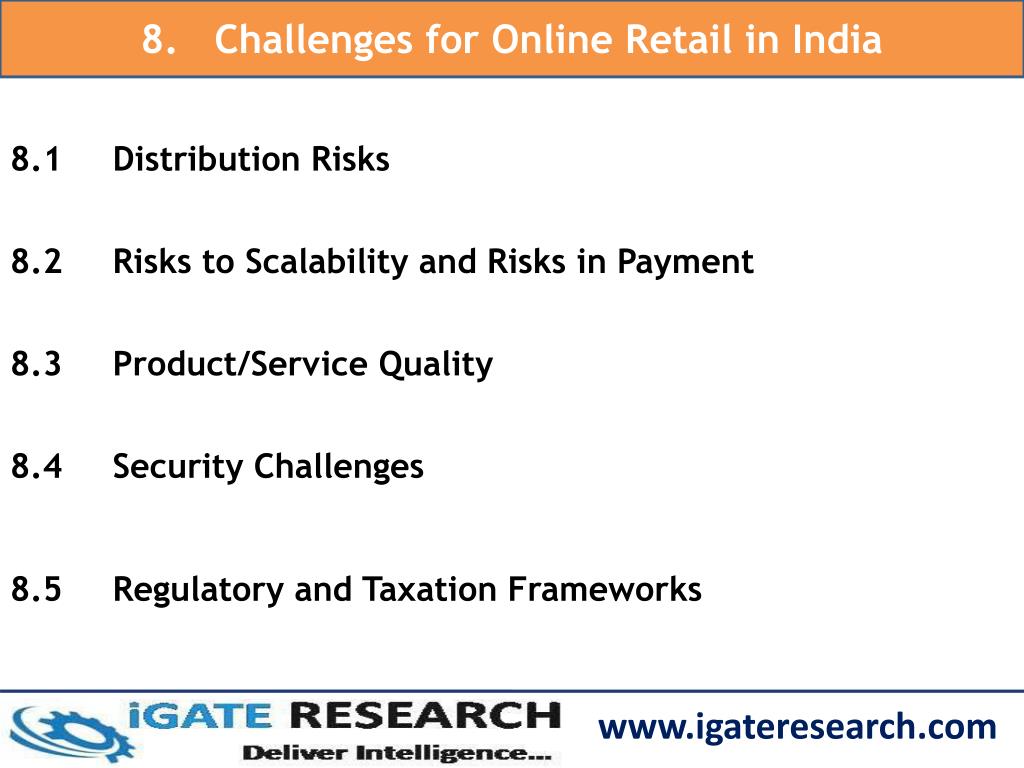 8. Challenges for Online Retail in India

8.1 Distribution Risks

8.2 Risks to Scalability and Risks in Payment

8.3 Product/Service Quality

8.4 Security Challenges

8.5 Regulatory and Taxation Frameworks

iGATE RESEARCH
Deliver Intelligence...

www.igateresearch.com